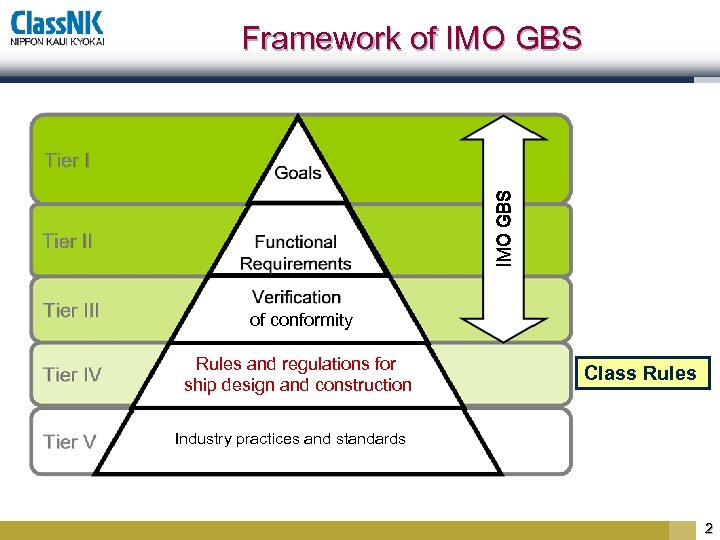 ClassNK
NIPPON KAIJI KYOKAI

Framework of IMO GBS

Tier I
Goals

Tier II
Functional Requirements

Tier III
Verification of conformity

Tier IV
Rules and regulations for ship design and construction

Tier V
Industry practices and standards

IMO GBS

Class Rules

2